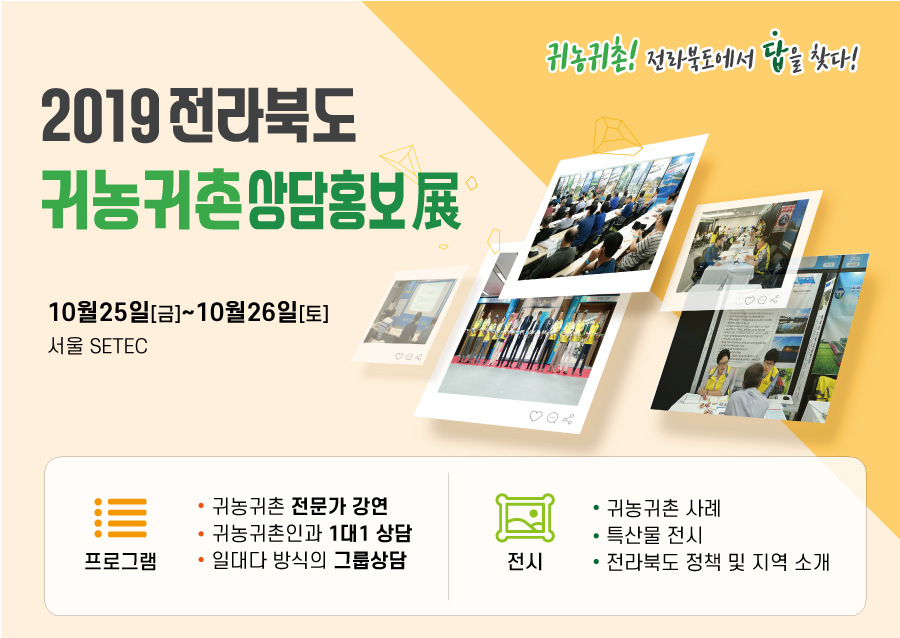 귀농귀촌! 전라북도에서 답을 찾다!

2019 전라북도
귀농귀촌상담홍보展

10월25일[금]~10월26일[토]
서울 SETEC

프로그램

• 귀농귀촌 전문가 강연
• 귀농귀촌인과 1대1 상담
• 일대다 방식의 그룹상담

전시

• 귀농귀촌 사례
• 특산물 전시
• 전라북도 정책 및 지역 소개